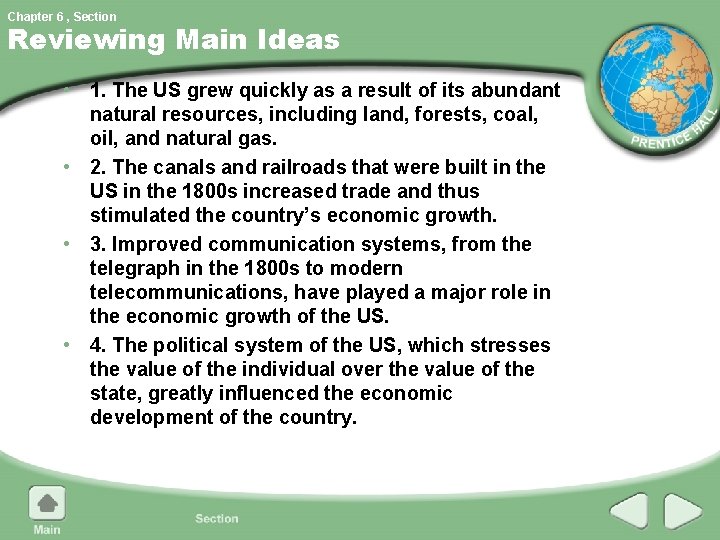 Chapter 6 , Section

Reviewing Main Ideas

PRENTICE HALL

• 1. The US grew quickly as a result of its abundant natural resources, including land, forests, coal, oil, and natural gas.

• 2. The canals and railroads that were built in the US in the 1800s increased trade and thus stimulated the country's economic growth.

• 3. Improved communication systems, from the telegraph in the 1800s to modern telecommunications, have played a major role in the economic growth of the US.

• 4. The political system of the US, which stresses the value of the individual over the value of the state, greatly influenced the economic development of the country.

Main

Section